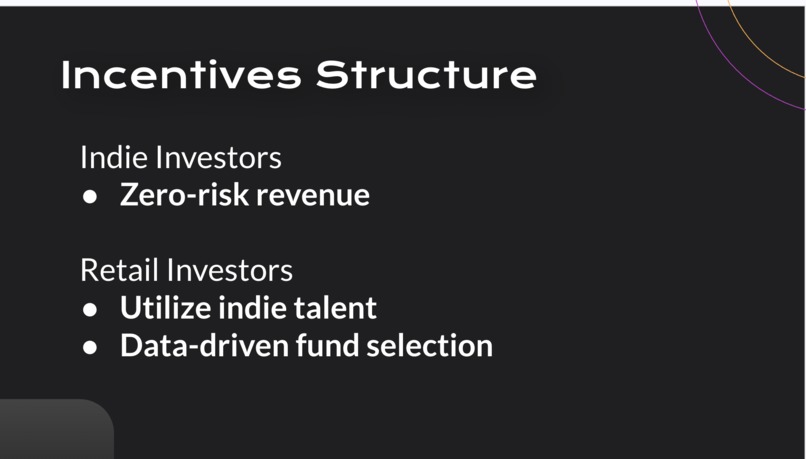 Incentives Structure

Indie Investors
● Zero-risk revenue

Retail Investors
● Utilize indie talent
● Data-driven fund selection